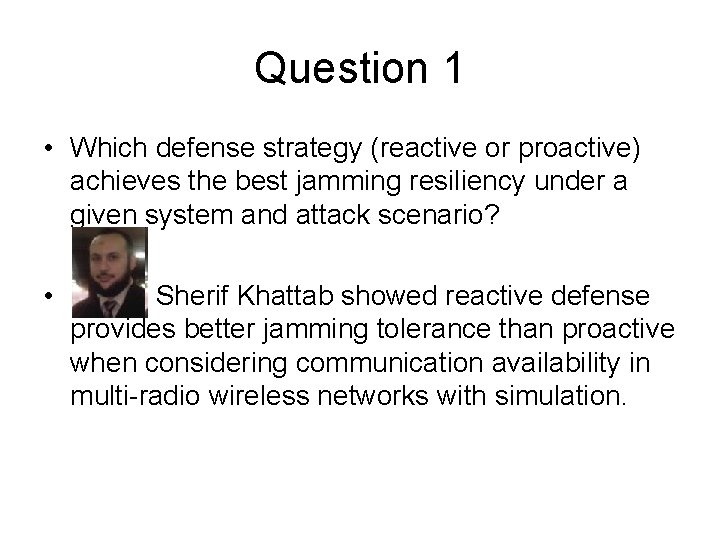 Question 1

• Which defense strategy (reactive or proactive) achieves the best jamming resiliency under a given system and attack scenario?

• Sherif Khattab showed reactive defense provides better jamming tolerance than proactive when considering communication availability in multi-radio wireless networks with simulation.